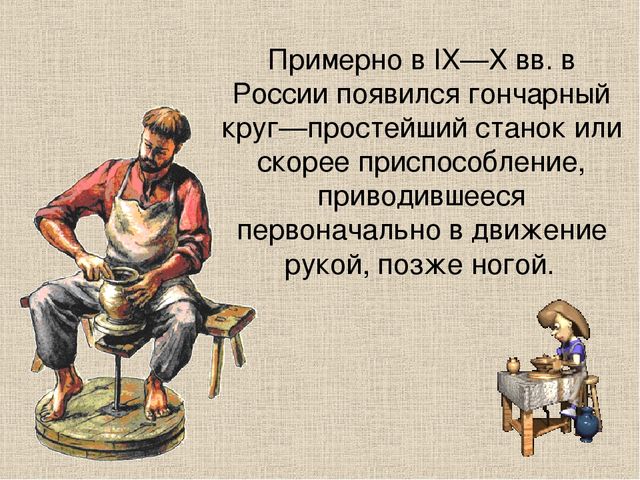 Примерно в IX—X вв. в России появился гончарный круг—простейший станок или скорее приспособление, приводившееся первоначально в движение рукой, позже ногой.